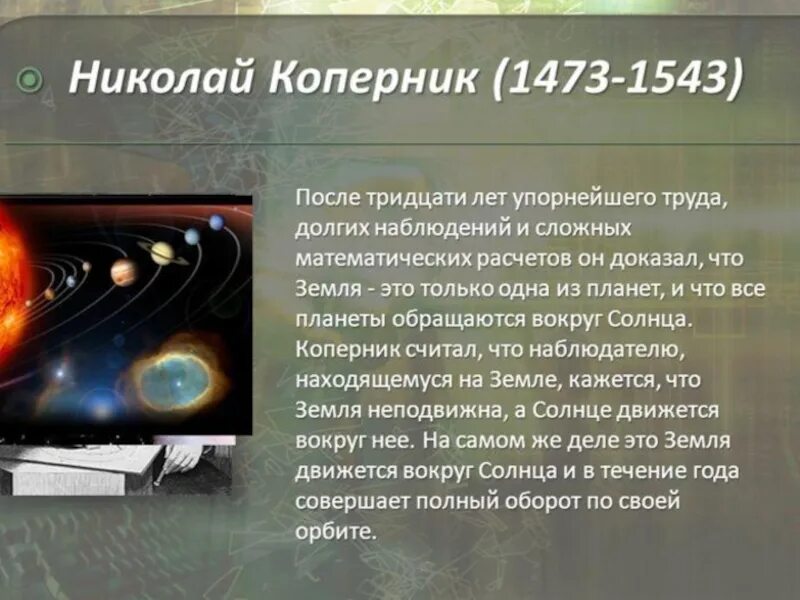 Николай Коперник (1473-1543)

После тридцати лет упорнейшего труда, долгих наблюдений и сложных математических расчетов он доказал, что Земля - это только одна из планет, и что все планеты обращаются вокруг Солнца. Коперник считал, что наблюдателю, находящемуся на Земле, кажется, что Земля неподвижна, а Солнце движется вокруг нее. На самом же деле это Земля движется вокруг Солнца и в течение года совершает полный оборот по своей орбите.